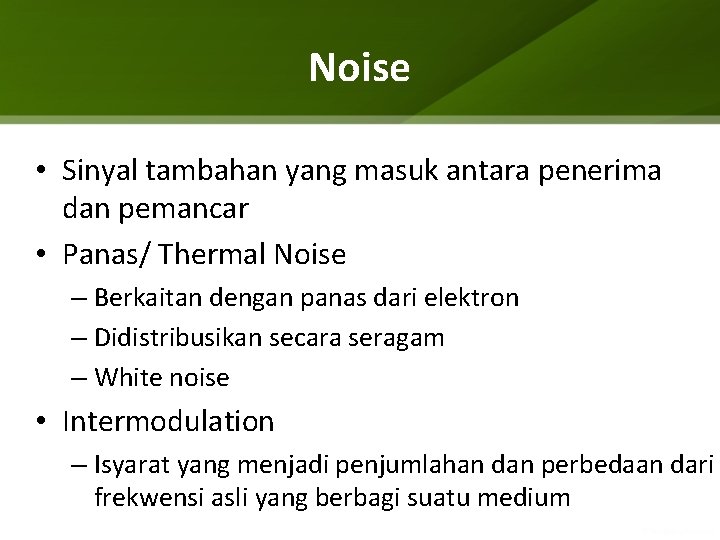 Noise

• Sinyal tambahan yang masuk antara penerima dan pemancar

• Panas/ Thermal Noise

– Berkaitan dengan panas dari elektron

– Didistribusikan secara seragam

– White noise

• Intermodulation

– Isyarat yang menjadi penjumlahan dan perbedaan dari frekwensi asli yang berbagi suatu medium